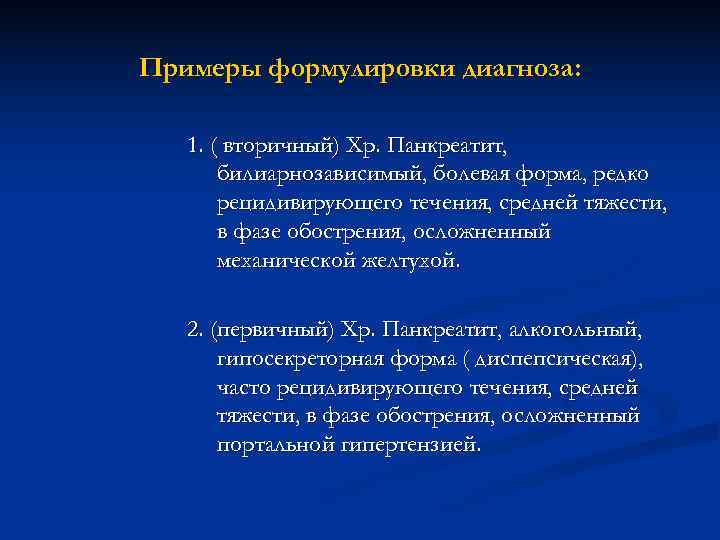 Примеры формулировки диагноза:

1. ( вторичный) Хр. Панкреатит, билиарнозависимый, болевая форма, редко рецидивирующего течения, средней тяжести, в фазе обострения, осложненный механической желтухой.

2. (первичный) Хр. Панкреатит, алкогольный, гипосекреторная форма ( диспепсическая), часто рецидивирующего течения, средней тяжести, в фазе обострения, осложненный портальной гипертензией.